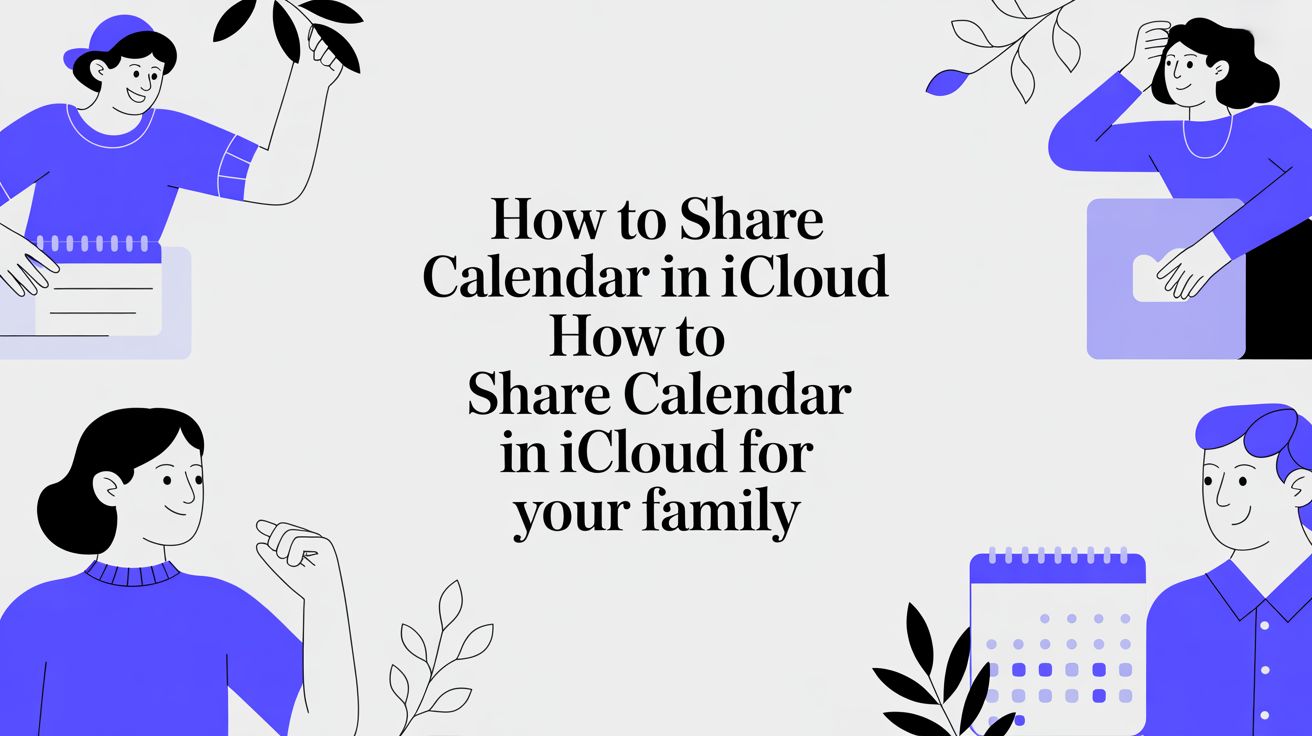 How to Share Calendar in iCloud How to Share Calendar in iCloud for your family